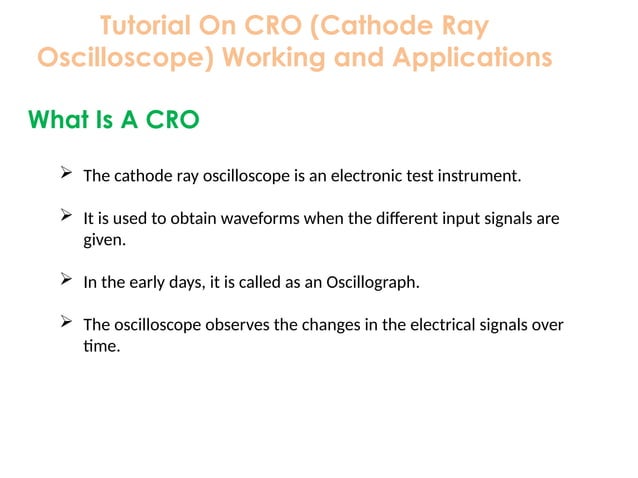 Tutorial On CRO (Cathode Ray Oscilloscope) Working and Applications

What Is A CRO

➢ The cathode ray oscilloscope is an electronic test instrument.

➢ It is used to obtain waveforms when the different input signals are given.

➢ In the early days, it is called as an Oscillograph.

➢ The oscilloscope observes the changes in the electrical signals over time.